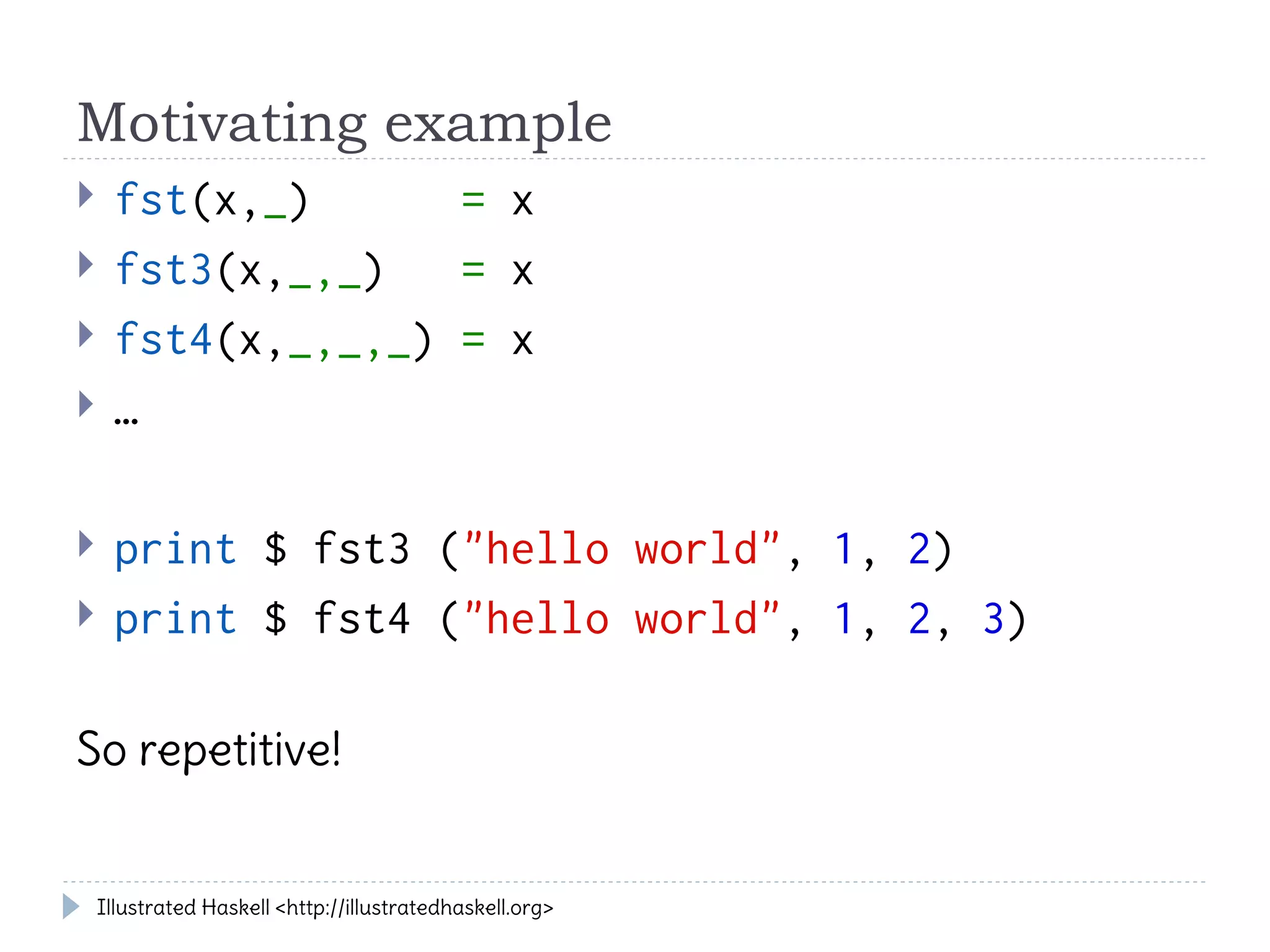 Motivating example

fst(x,_) = x

fst3(x,_,_) = x

fst4(x,_,_,_) = x

…

print $ fst3 ("hello world", 1, 2)

print $ fst4 ("hello world", 1, 2, 3)

So repetitive!

Illustrated Haskell <http://illustratedhaskell.org>